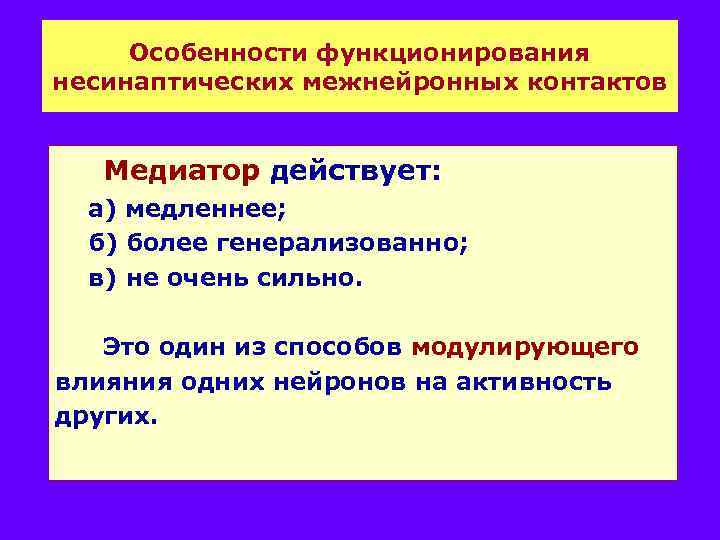 Особенности функционирования несинаптических межнейронных контактов

Медиатор действует:

а) медленнее;

б) более генерализованно;

в) не очень сильно.

Это один из способов модулирующего влияния одних нейронов на активность других.